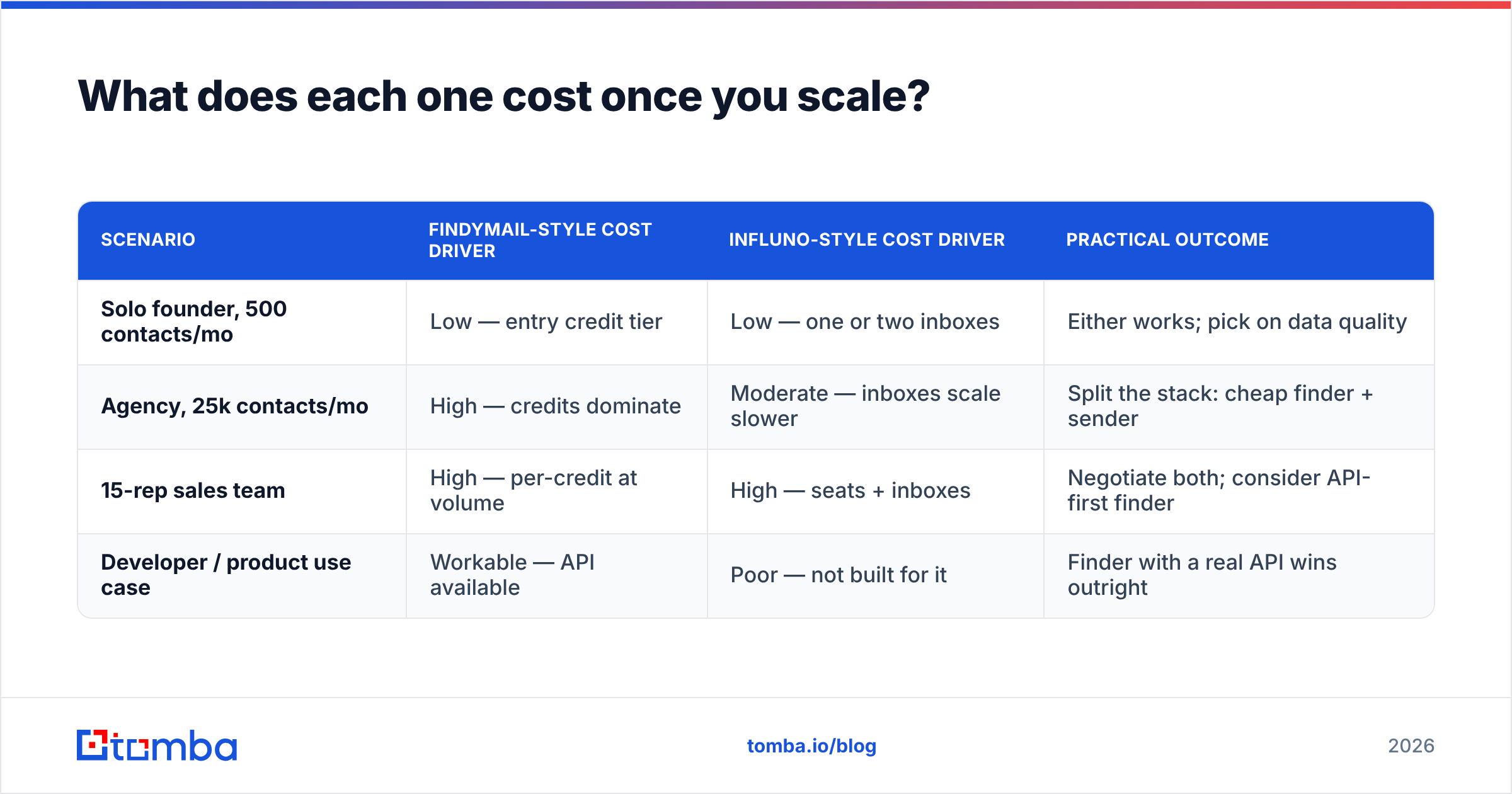 What does each one cost once you scale?

| SCENARIO | FINDYMAIL-STYLE COST DRIVER | INFLUNO-STYLE COST DRIVER | PRACTICAL OUTCOME |
|---|---|---|---|
| Solo founder, 500 contacts/mo | Low — entry credit tier | Low — one or two inboxes | Either works; pick on data quality |
| Agency, 25k contacts/mo | High — credits dominate | Moderate — inboxes scale slower | Split the stack: cheap finder + sender |
| 15-rep sales team | High — per-credit at volume | High — seats + inboxes | Negotiate both; consider API-first finder |
| Developer / product use case | Workable — API available | Poor — not built for it | Finder with a real API wins outright |

tomba

tomba.io/blog

2026